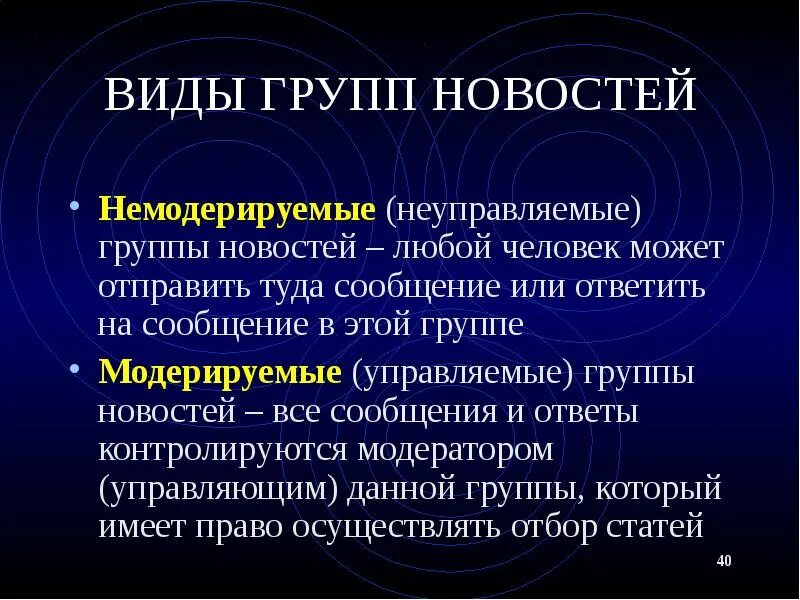 ВИДЫ ГРУПП НОВОСТЕЙ

• Немодерируемые (неуправляемые) группы новостей – любой человек может отправить туда сообщение или ответить на сообщение в этой группе

• Модерируемые (управляемые) группы новостей – все сообщения и ответы контролируются модератором (управляющим) данной группы, который имеет право осуществлять отбор статей

40